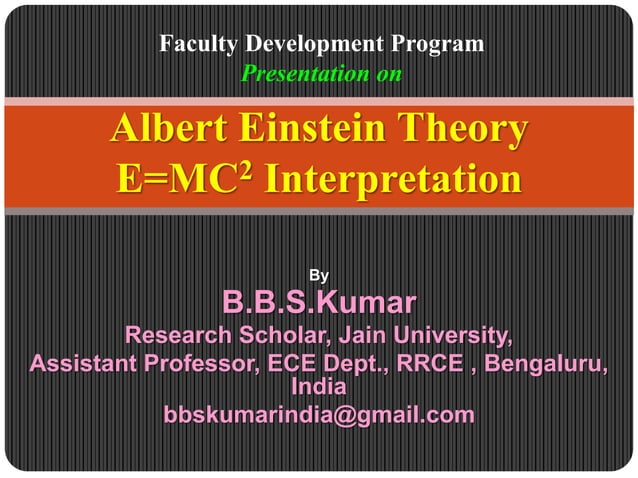 Faculty Development Program
Presentation on

Albert Einstein Theory
$E=MC^2$ Interpretation

By
B.B.S.Kumar
Research Scholar, Jain University,
Assistant Professor, ECE Dept., RRCE , Bengaluru, India
bbskumarindia@gmail.com